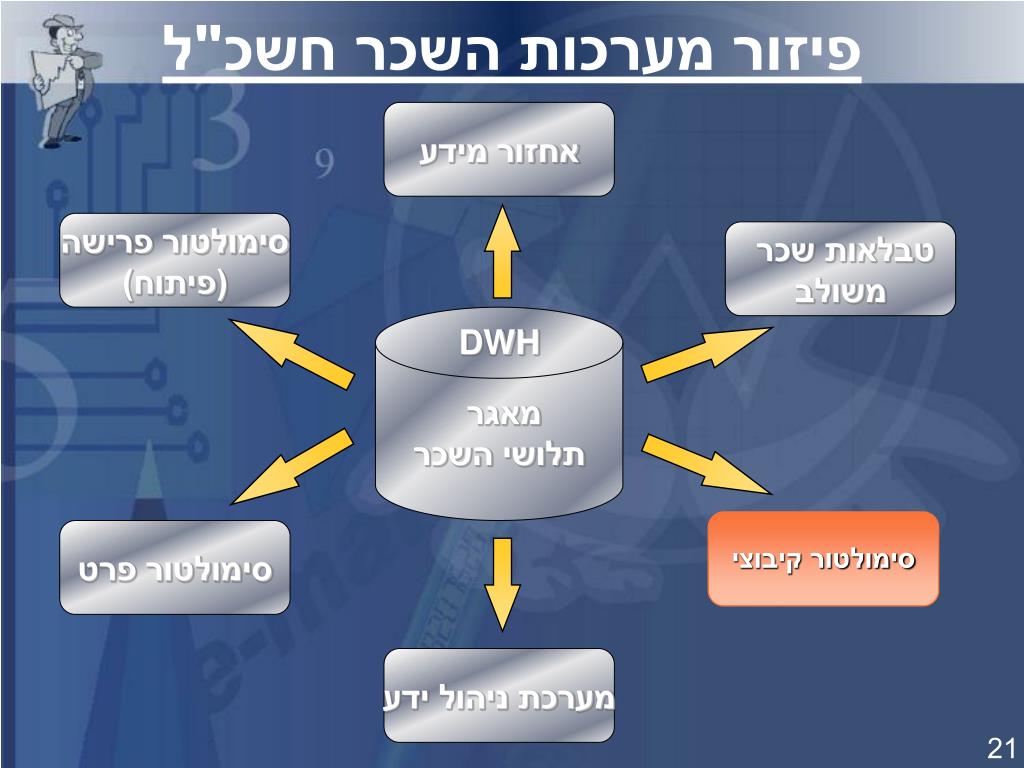 פיזור מערכות השכר חשכ"ל

אחזור מידע

סימולטור פרישה (פיתוח)

טבלאות שכר משולב

DWH

מאגר
תלושי השכר

סימולטור פרט

סימולטור קיבוצי

מערכת ניהול ידע

21